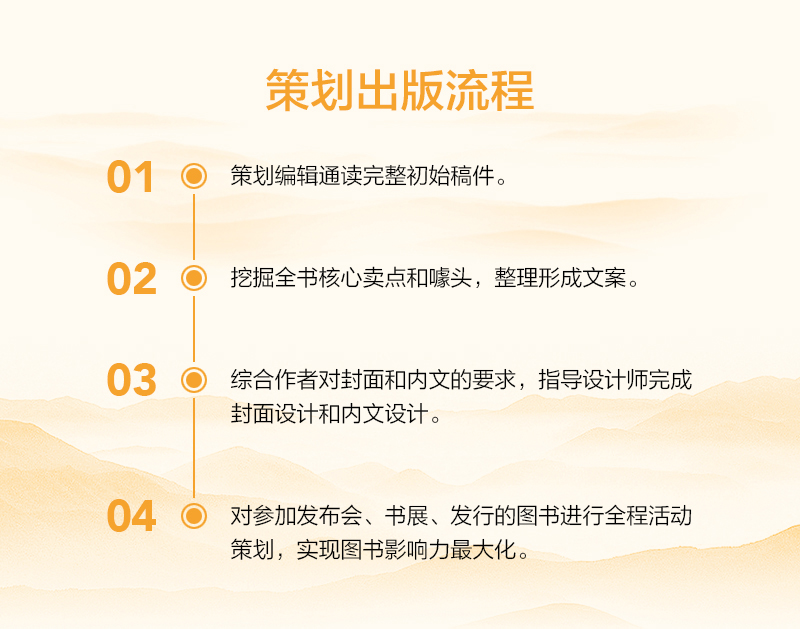 策划出版流程

01 策划编辑通读完整初始稿件。

02 挖掘全书核心卖点和噱头，整理形成文案。

03 综合作者对封面和内文的要求，指导设计师完成封面设计和内文设计。

04 对参加发布会、书展、发行的图书进行全程活动策划，实现图书影响力最大化。